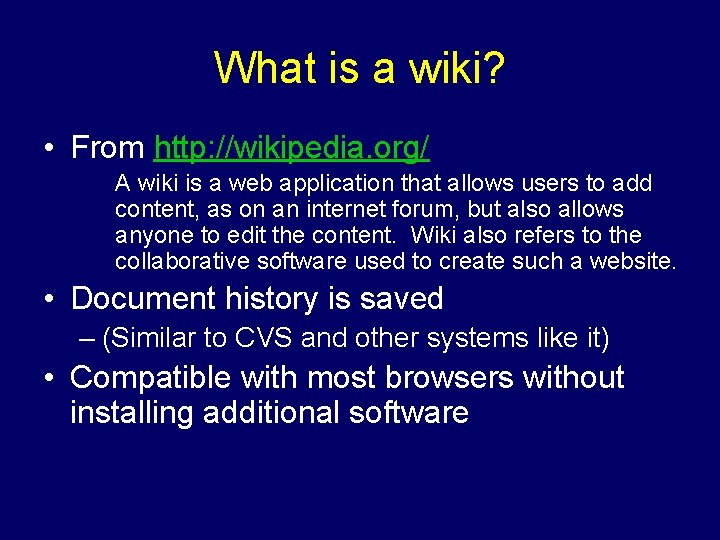 What is a wiki?

• From http://wikipedia.org/

A wiki is a web application that allows users to add content, as on an internet forum, but also allows anyone to edit the content. Wiki also refers to the collaborative software used to create such a website.

• Document history is saved

– (Similar to CVS and other systems like it)

• Compatible with most browsers without installing additional software